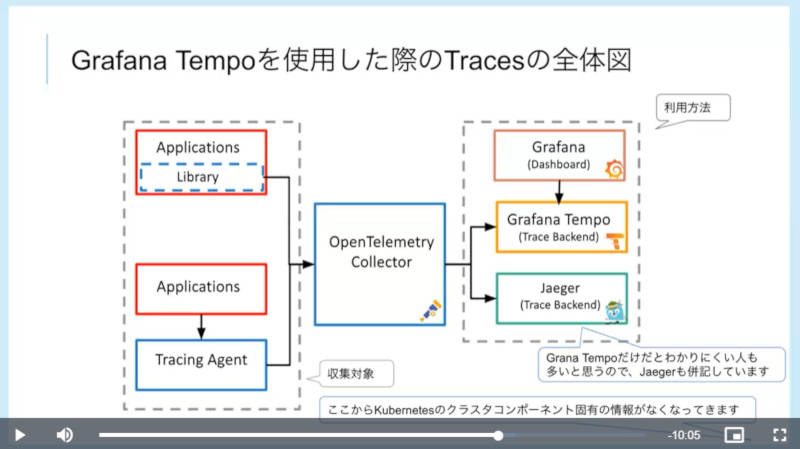 Grafana Tempoを使用した際のTracesの全体図

利用方法

Applications

Library

Applications

Tracing Agent

収集対象

OpenTelemetry Collector

Grafana
(Dashboard)

Grafana Tempo
(Trace Backend)

Jaeger
(Trace Backend)

Grana Tempoだけだとわかりにくい人も多いと思うので、Jaegerも併記しています

ここからKubernetesのクラスタコンポーネント固有の情報がなくなってきます

-10:05